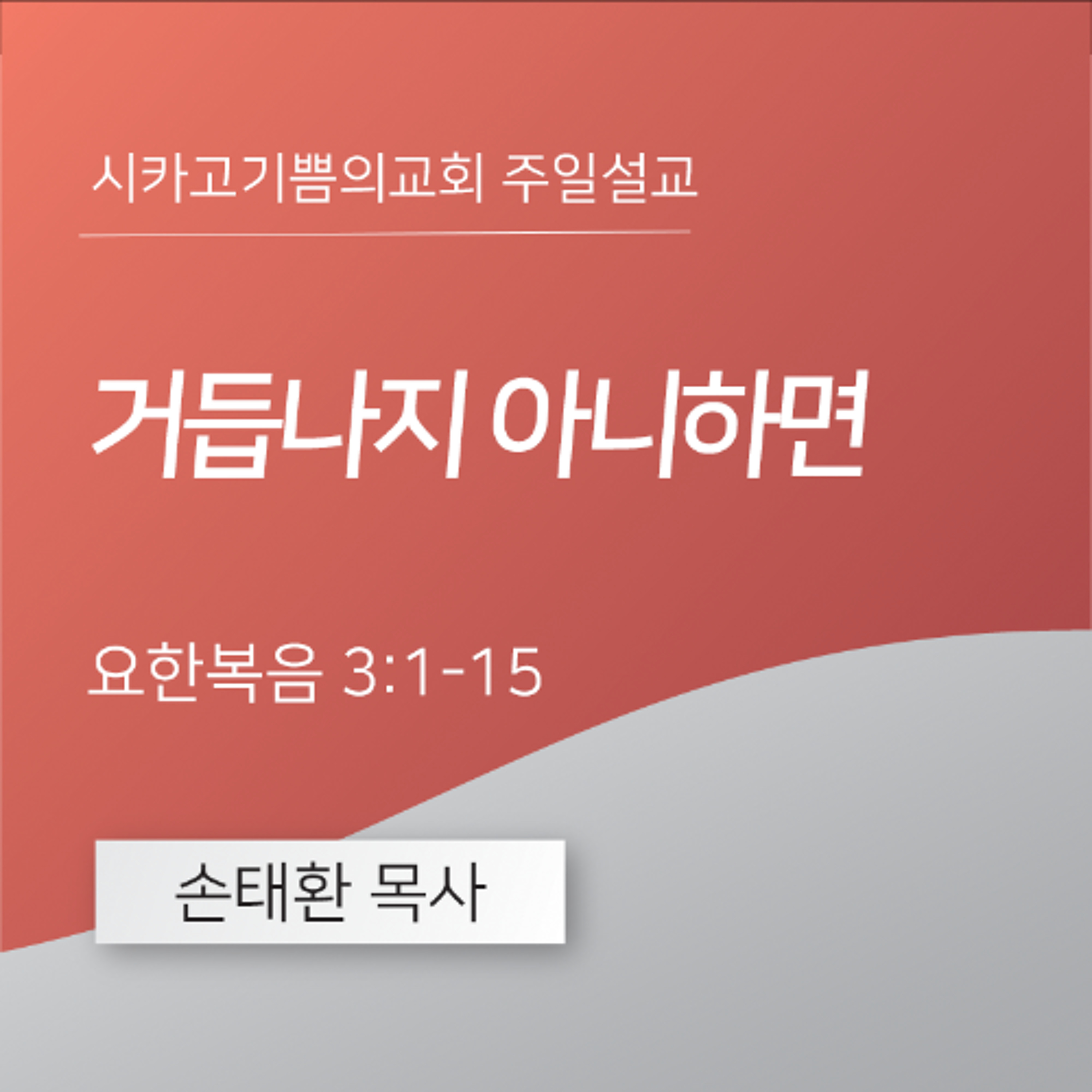 시카고기쁨의교회 주일설교

거듭나지 아니하면

요한복음 3:1-15

손태환 목사